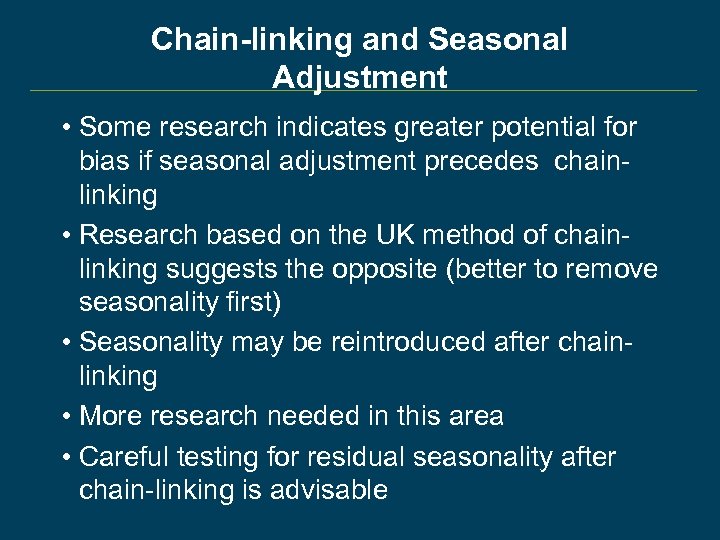 Chain-linking and Seasonal Adjustment

• Some research indicates greater potential for bias if seasonal adjustment precedes chain-linking
• Research based on the UK method of chain-linking suggests the opposite (better to remove seasonality first)
• Seasonality may be reintroduced after chain-linking
• More research needed in this area
• Careful testing for residual seasonality after chain-linking is advisable